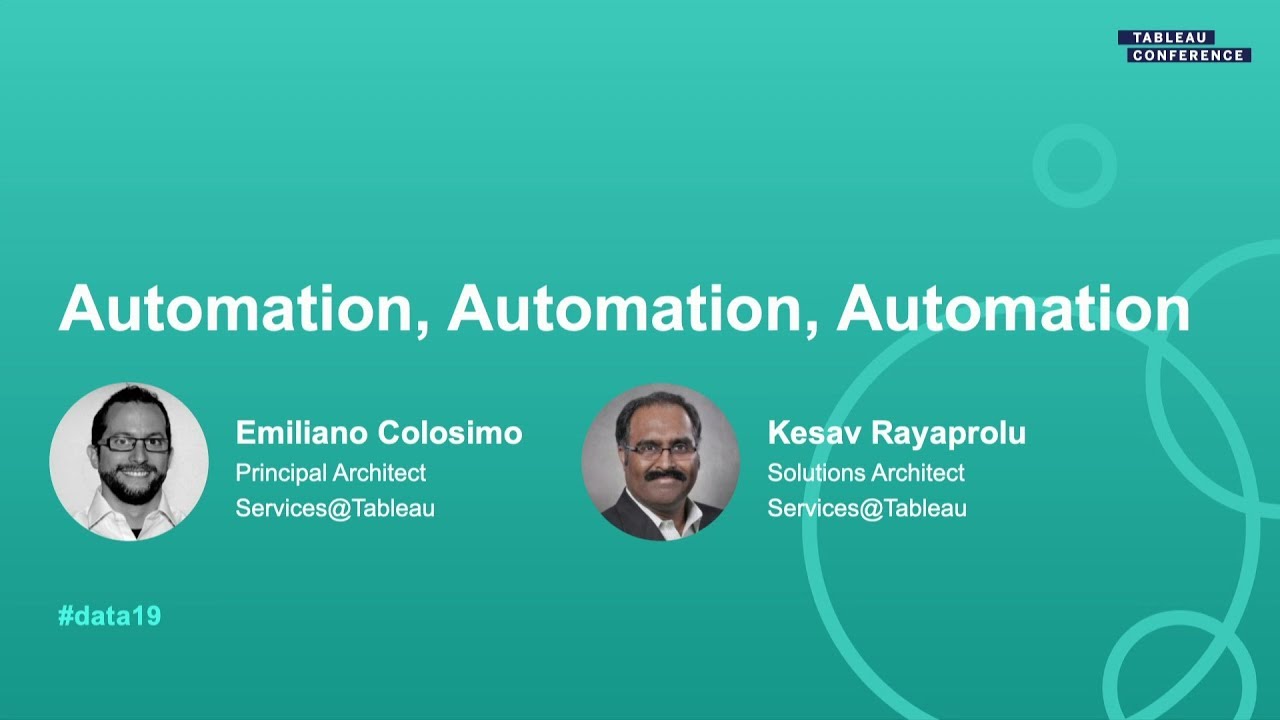 TABLEAU
CONFERENCE

Automation, Automation, Automation

Emiliano Colosimo
Principal Architect
Services@Tableau

Kesav Rayaprolu
Solutions Architect
Services@Tableau

#data19